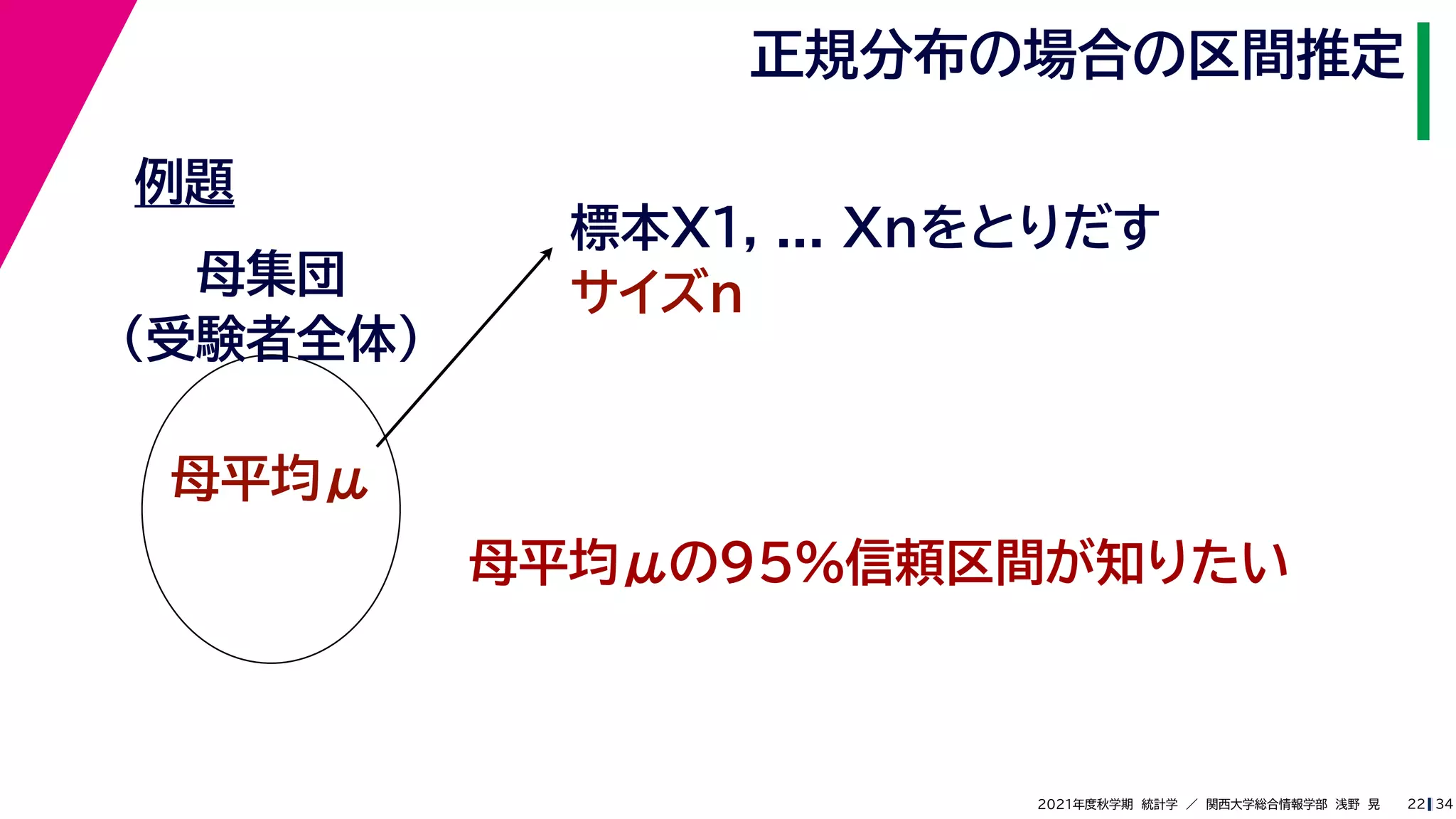 正規分布の場合の区間推定

例題

母集団
（受験者全体）

母平均$\mu$

標本X1, ... Xnをとりだす
サイズn

母平均$\mu$の95%信頼区間が知りたい

2021年度秋学期 統計学 ／ 関西大学総合情報学部 浅野 晃 22 34